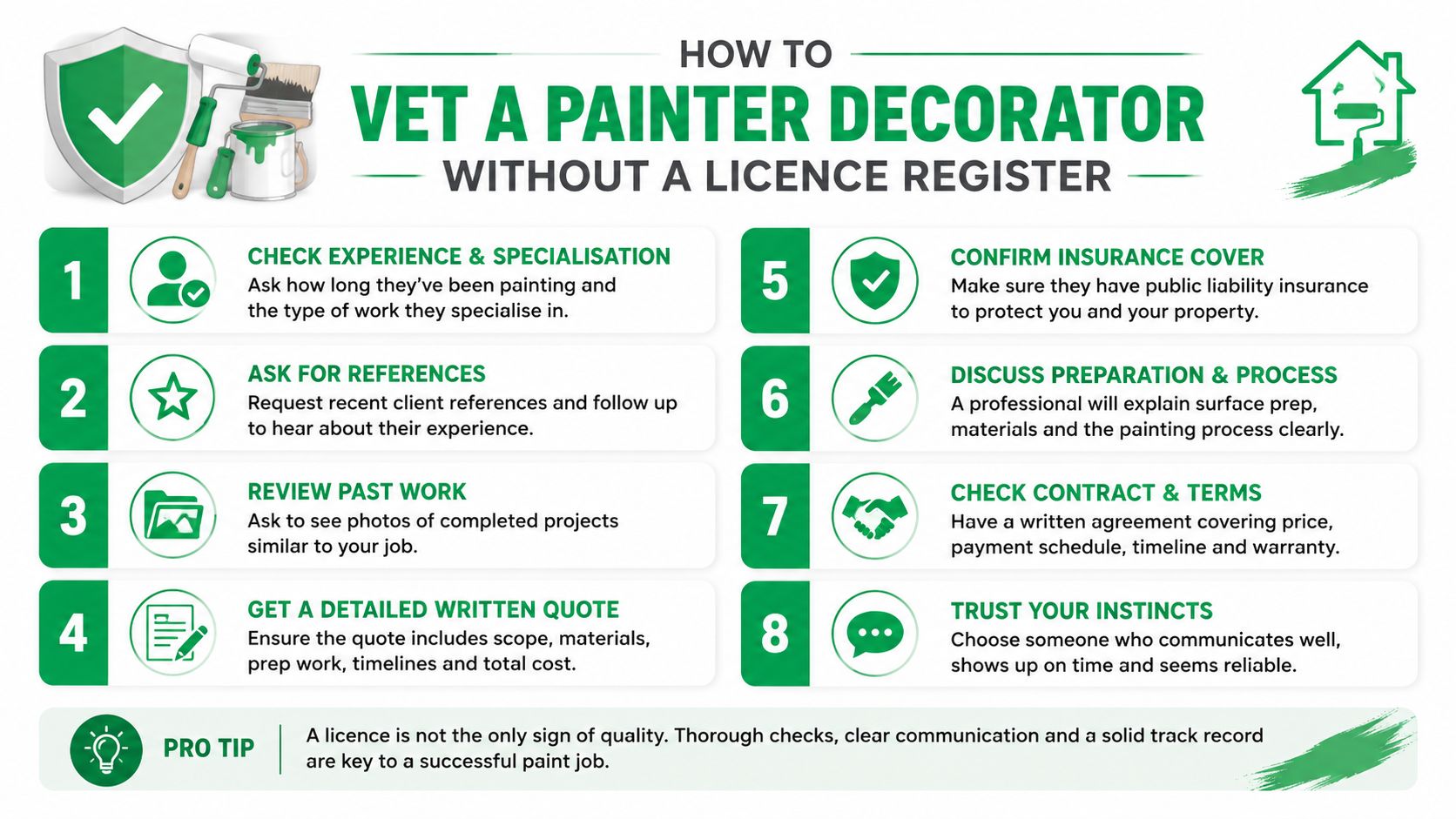 HOW TO
VET A PAINTER DECORATOR
WITHOUT A LICENCE REGISTER

1
CHECK EXPERIENCE & SPECIALISATION
Ask how long they've been painting and the type of work they specialise in.

2
ASK FOR REFERENCES
Request recent client references and follow up to hear about their experience.

3
REVIEW PAST WORK
Ask to see photos of completed projects similar to your job.

4
GET A DETAILED WRITTEN QUOTE
Ensure the quote includes scope, materials, prep work, timelines and total cost.

5
CONFIRM INSURANCE COVER
Make sure they have public liability insurance to protect you and your property.

6
DISCUSS PREPARATION & PROCESS
A professional will explain surface prep, materials and the painting process clearly.

7
CHECK CONTRACT & TERMS
Have a written agreement covering price, payment schedule, timeline and warranty.

8
TRUST YOUR INSTINCTS
Choose someone who communicates well, shows up on time and seems reliable.

PRO TIP
A licence is not the only sign of quality. Thorough checks, clear communication and a solid track record are key to a successful paint job.